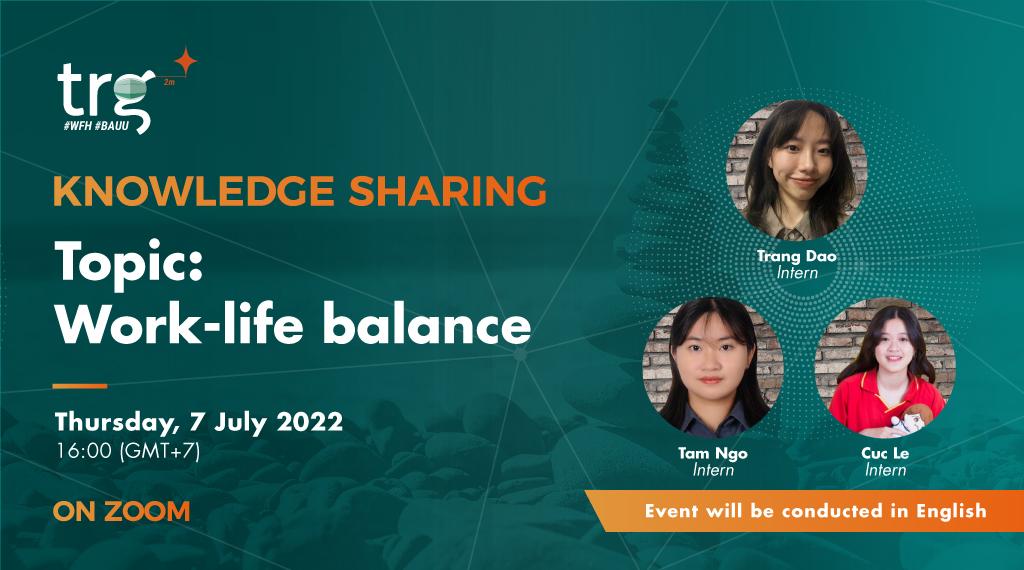 trg 2m
#WFH #BAUU

KNOWLEDGE SHARING

Topic:
Work-life balance

Thursday, 7 July 2022
16:00 (GMT+7)

ON ZOOM

Trang Dao
Intern

Tam Ngo
Intern

Cuc Le
Intern

Event will be conducted in English